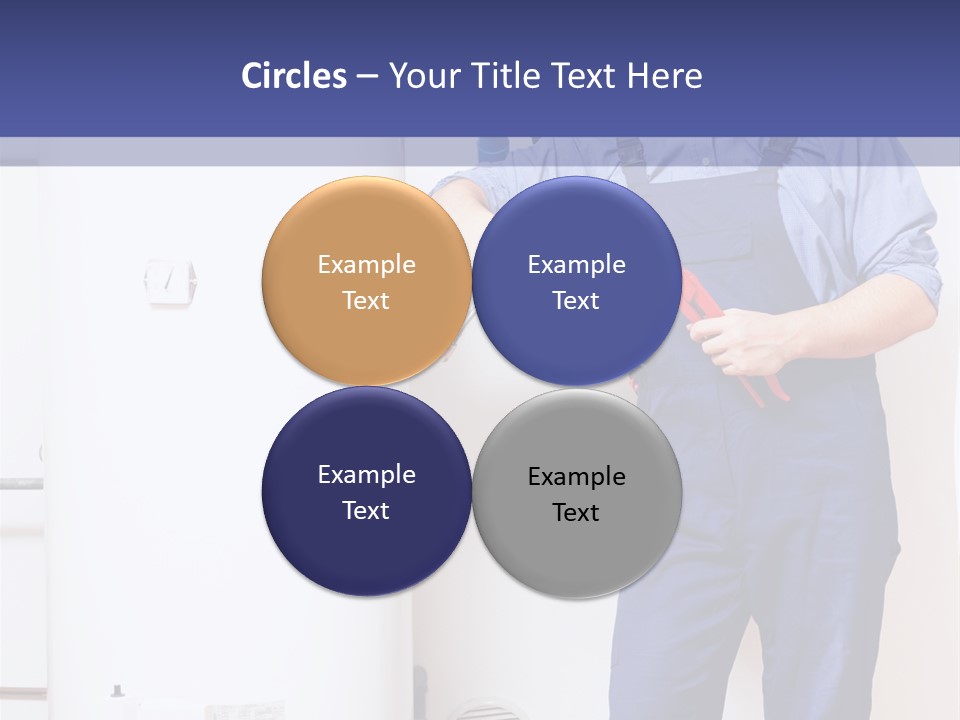 Circles – Your Title Text Here

Example Text

Example Text

Example Text

Example Text